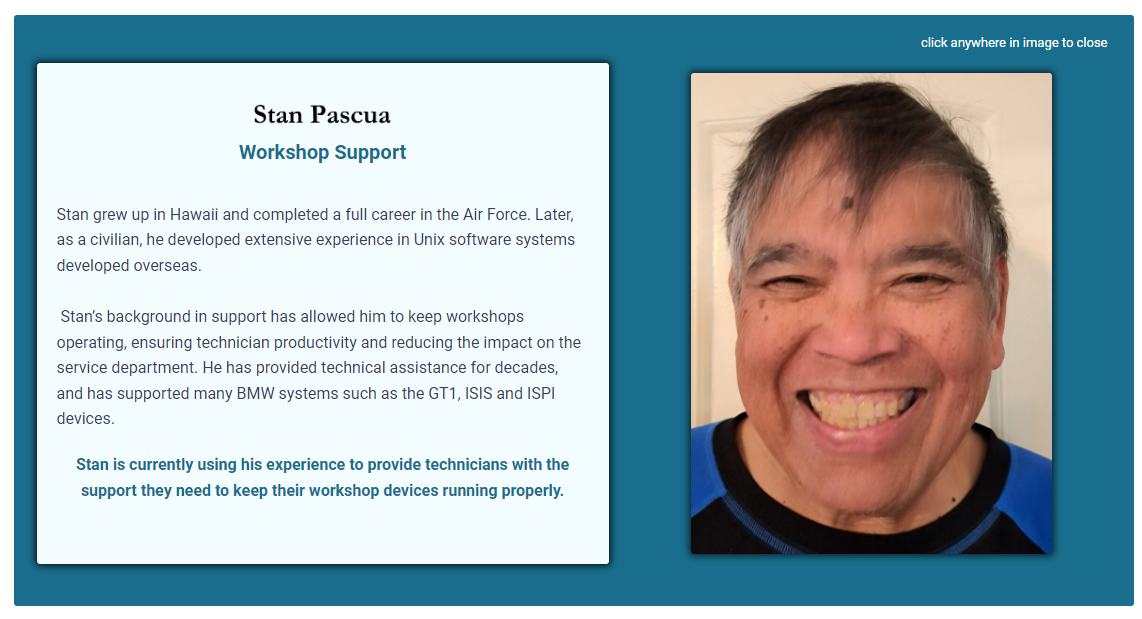 click anywhere in image to close

Stan Pascua

Workshop Support

Stan grew up in Hawaii and completed a full career in the Air Force. Later, as a civilian, he developed extensive experience in Unix software systems developed overseas.

Stan's background in support has allowed him to keep workshops operating, ensuring technician productivity and reducing the impact on the service department. He has provided technical assistance for decades, and has supported many BMW systems such as the GT1, ISIS and ISPI devices.

Stan is currently using his experience to provide technicians with the support they need to keep their workshop devices running properly.